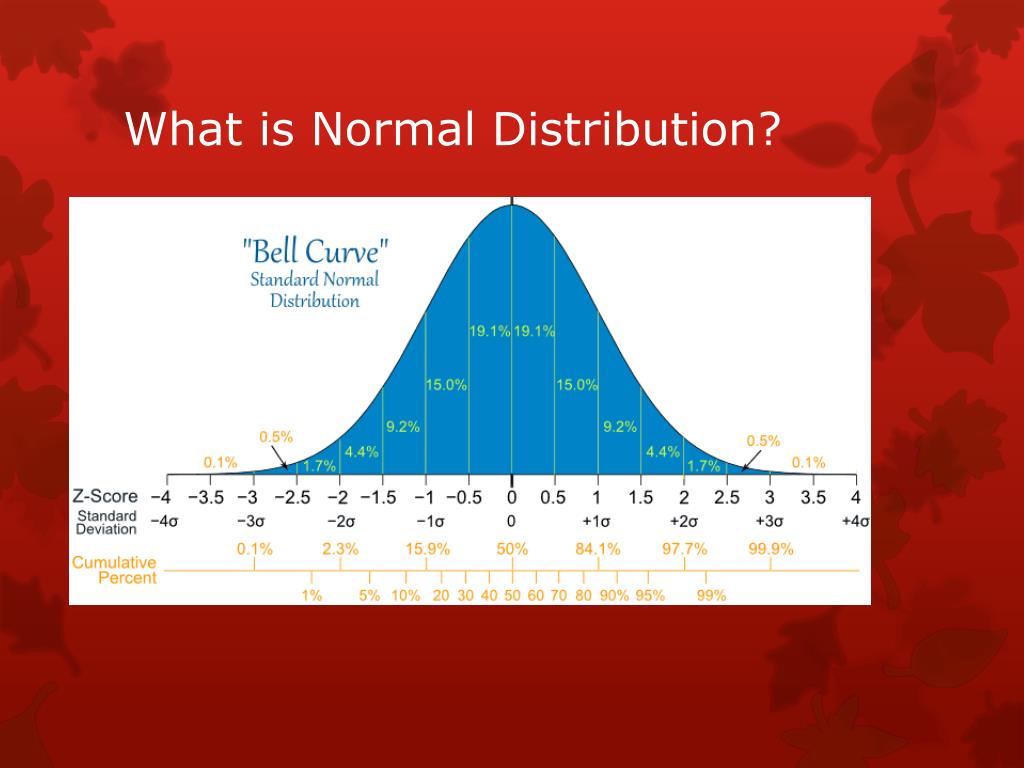 What is Normal Distribution?

"Bell Curve"
Standard Normal
Distribution

0.1% 0.5% 1.7% 4.4% 9.2% 15.0% 19.1% 19.1% 15.0% 9.2% 4.4% 1.7% 0.5% 0.1%

Z-Score −4 −3.5 −3 −2.5 −2 −1.5 −1 −0.5 0 0.5 1 1.5 2 2.5 3 3.5 4

Standard Deviation −4σ −3σ −2σ −1σ 0 +1σ +2σ +3σ +4σ

Cumulative Percent 0.1% 2.3% 15.9% 50% 84.1% 97.7% 99.9%

1% 5% 10% 20 30 40 50 60 70 80 90% 95% 99%